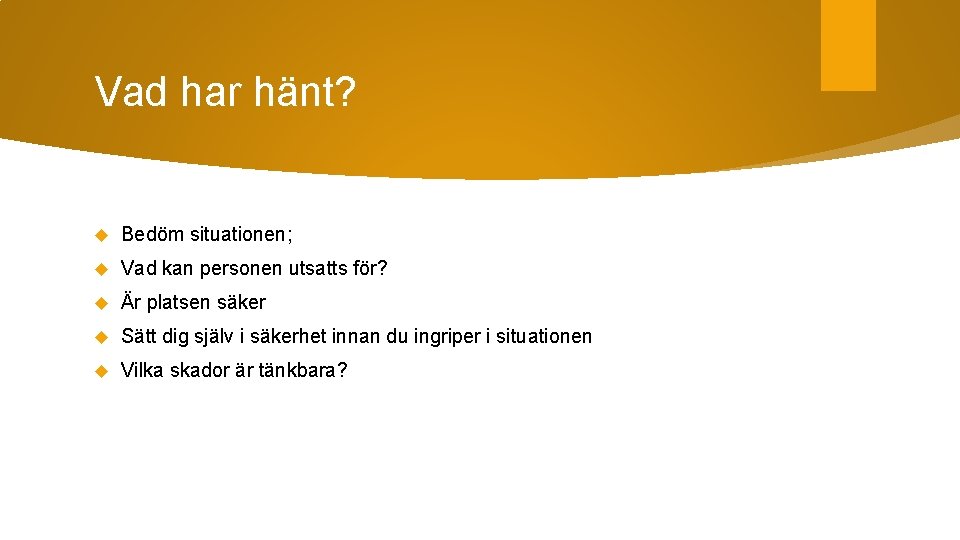 Vad har hänt?

Bedöm situationen;

Vad kan personen utsatts för?

Är platsen säker

Sätt dig själv i säkerhet innan du ingriper i situationen

Vilka skador är tänkbara?